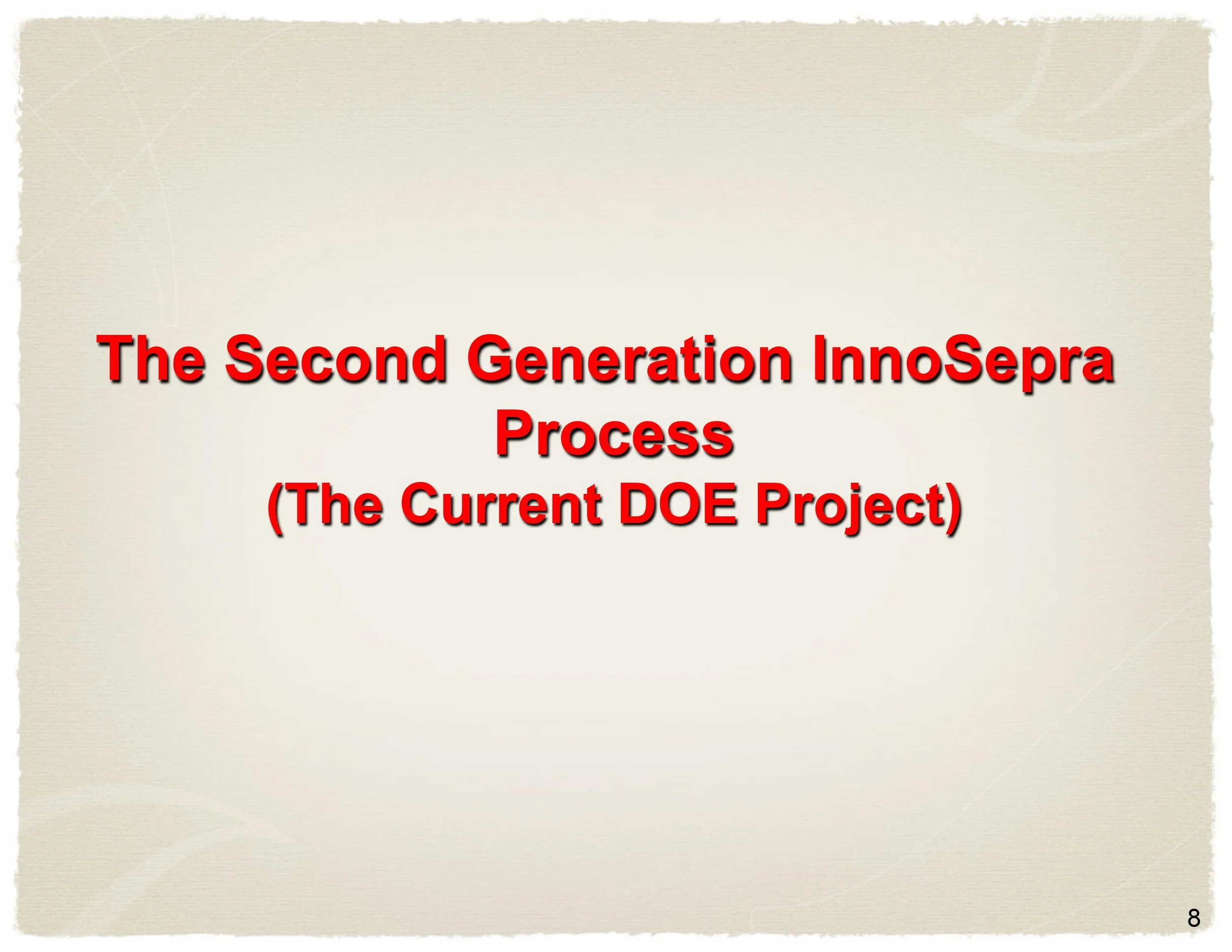 The Second Generation InnoSepra Process
(The Current DOE Project)

8